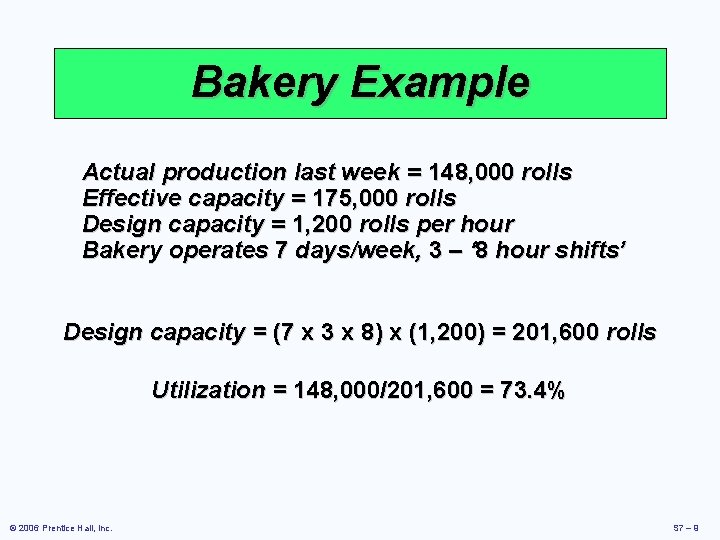 Bakery Example

Actual production last week = 148,000 rolls
Effective capacity = 175,000 rolls
Design capacity = 1,200 rolls per hour
Bakery operates 7 days/week, 3 – '8 hour shifts'

Design capacity = (7 x 3 x 8) x (1,200) = 201,600 rolls

Utilization = 148,000/201,600 = 73.4%

© 2006 Prentice Hall, Inc.

S7 – 8